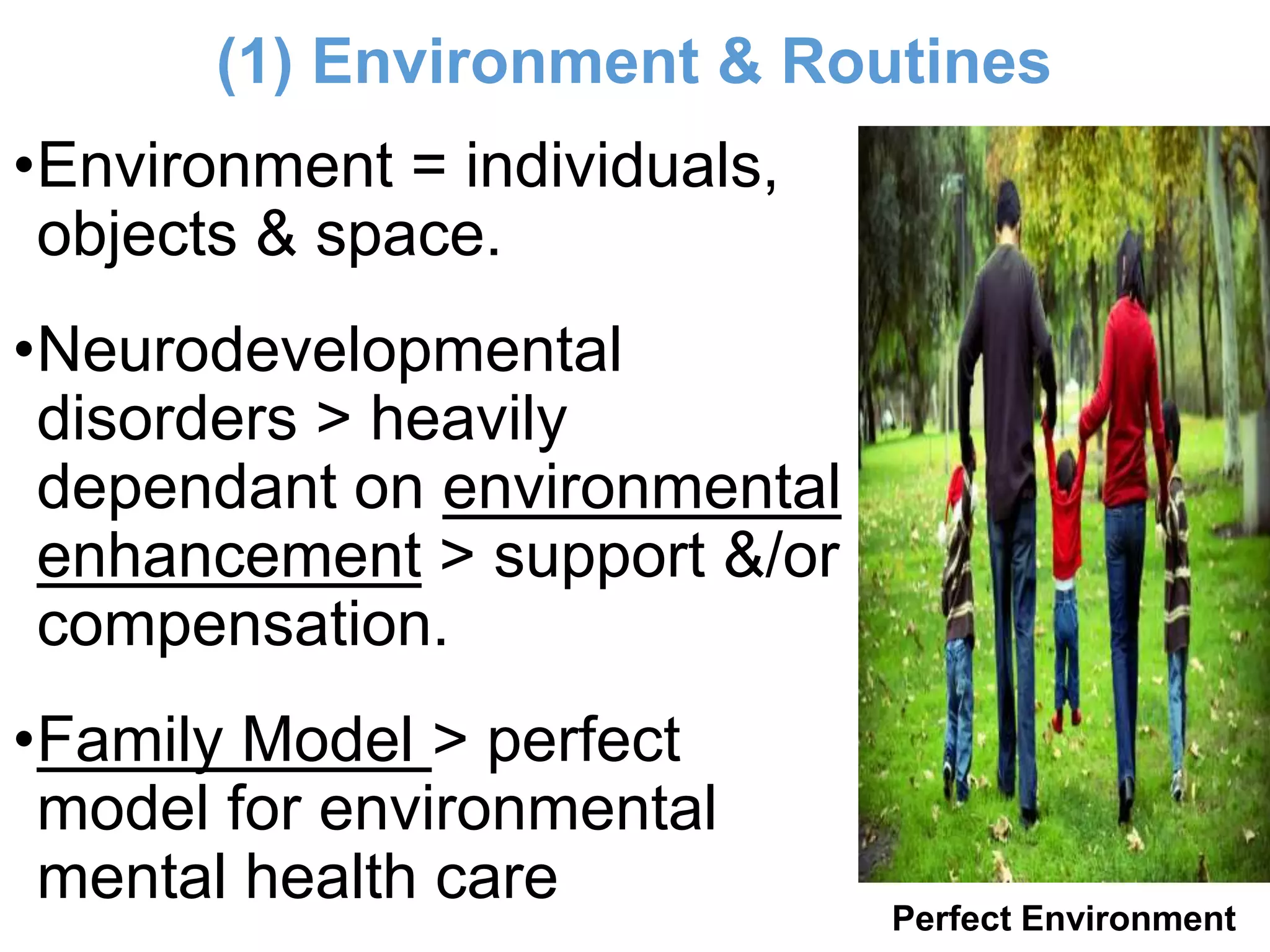 (1) Environment & Routines

•Environment = individuals, objects & space.

•Neurodevelopmental disorders > heavily dependant on environmental enhancement > support &/or compensation.

•Family Model > perfect model for environmental mental health care

Perfect Environment